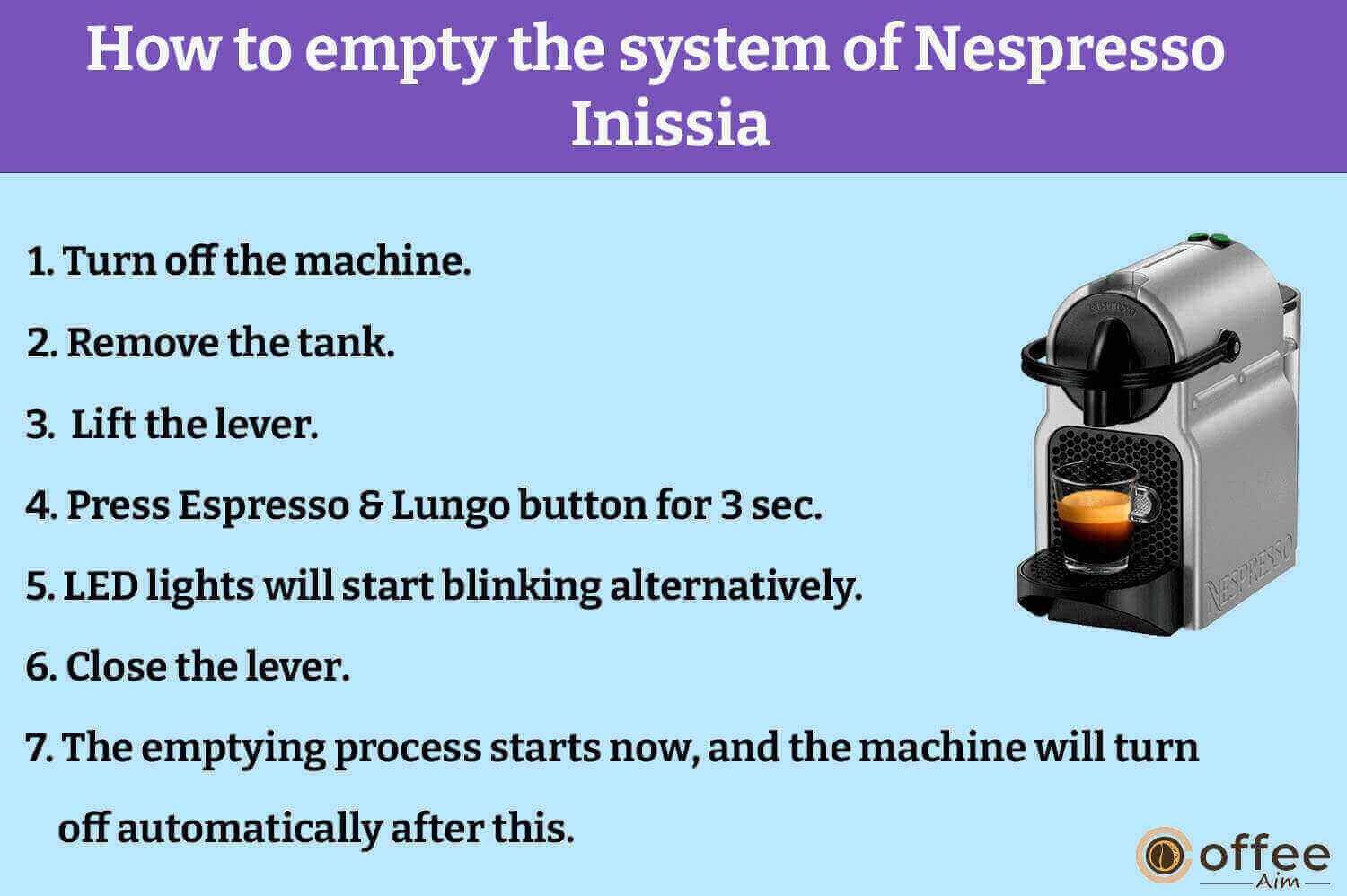 How to empty the system of Nespresso Inissia

1. Turn off the machine.

2. Remove the tank.

3. Lift the lever.

4. Press Espresso & Lungo button for 3 sec.

5. LED lights will start blinking alternatively.

6. Close the lever.

7. The emptying process starts now, and the machine will turn off automatically after this.

NESPRESSO

NESPRESSO

Coffee Aim